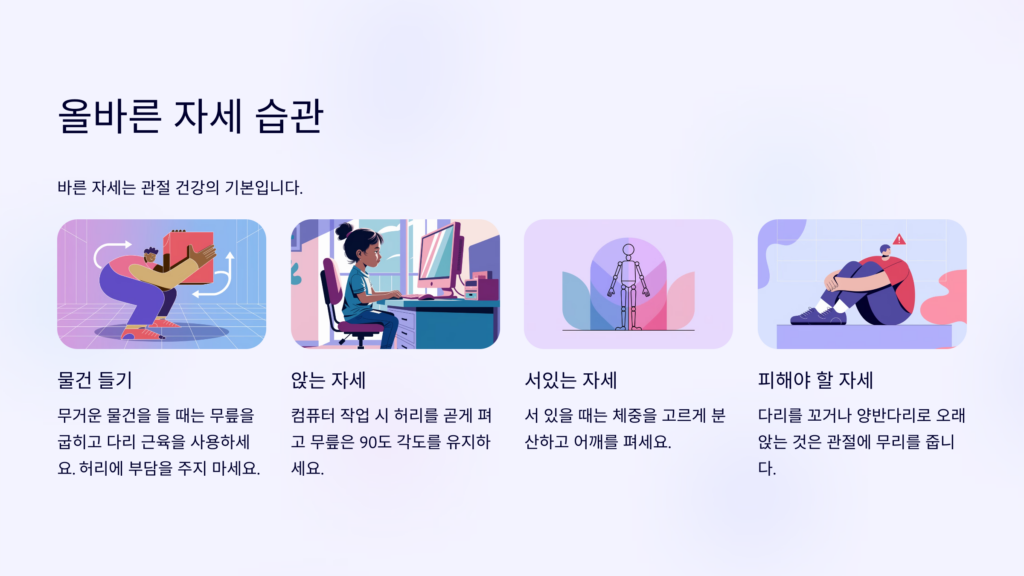 올바른 자세 습관

바른 자세는 관절 건강의 기본입니다.

물건 들기

무거운 물건을 들 때는 무릎을 굽히고 다리 근육을 사용하세요. 허리에 부담을 주지 마세요.

앉는 자세

컴퓨터 작업 시 허리를 곧게 펴고 무릎은 90도 각도를 유지하세요.

서있는 자세

서 있을 때는 체중을 고르게 분산하고 어깨를 펴세요.

피해야 할 자세

다리를 꼬거나 양반다리로 오래 앉는 것은 관절에 무리를 줍니다.